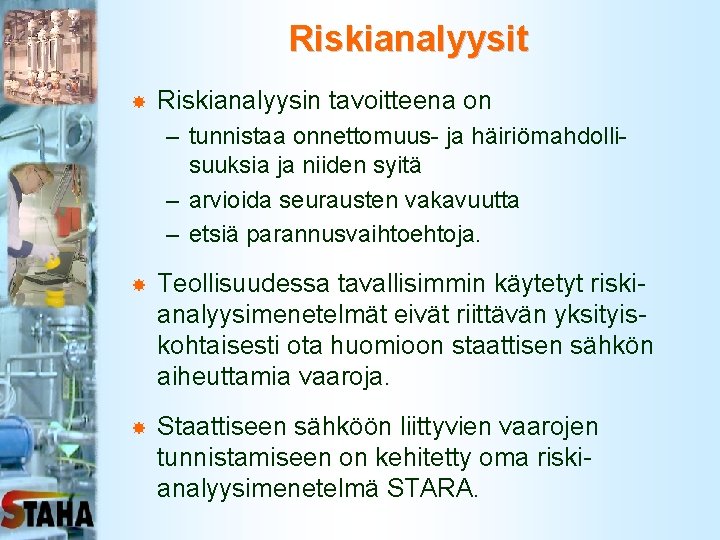 Riskianalyysit

Riskianalyysin tavoitteena on
– tunnistaa onnettomuus- ja häiriömahdollisuuksia ja niiden syitä
– arvioida seurausten vakavuutta
– etsiä parannusvaihtoehtoja.

Teollisuudessa tavallisimmin käytetyt riskianalyysimenetelmät eivät riittävän yksityiskohtaisesti ota huomioon staattisen sähkön aiheuttamia vaaroja.

Staattiseen sähköön liittyvien vaarojen tunnistamiseen on kehitetty oma riskianalyysimenetelmä STARA.

STAHA